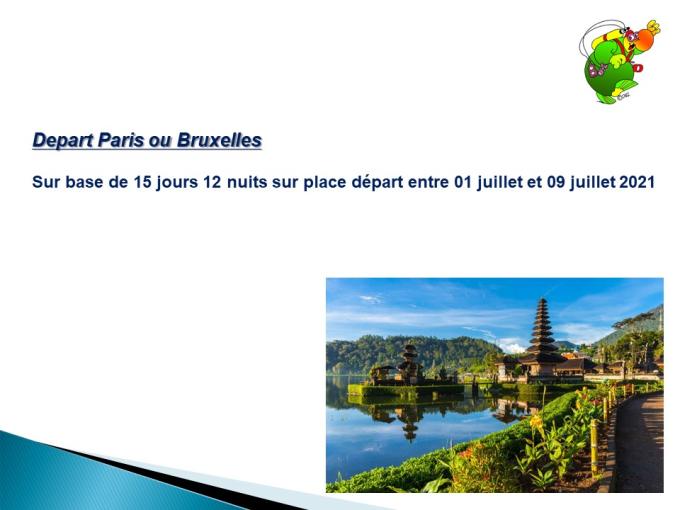 Depart Paris ou Bruxelles

Sur base de 15 jours 12 nuits sur place départ entre 01 juillet et 09 juillet 2021